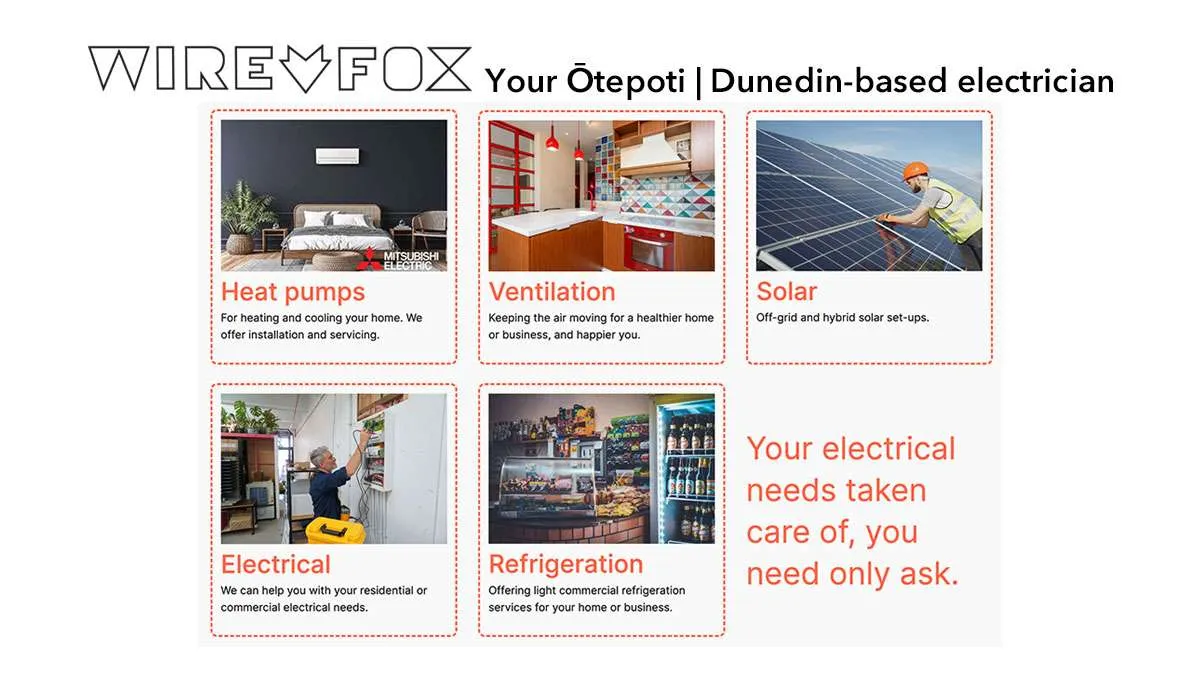 WIREFOX Your Ōtepoti | Dunedin-based electrician

MITSUBISHI ELECTRIC

Heat pumps

For heating and cooling your home. We offer installation and servicing.

Ventilation

Keeping the air moving for a healthier home or business, and happier you.

Solar

Off-grid and hybrid solar set-ups.

Electrical

We can help you with your residential or commercial electrical needs.

Refrigeration

Offering light commercial refrigeration services for your home or business.

Your electrical needs taken care of, you need only ask.